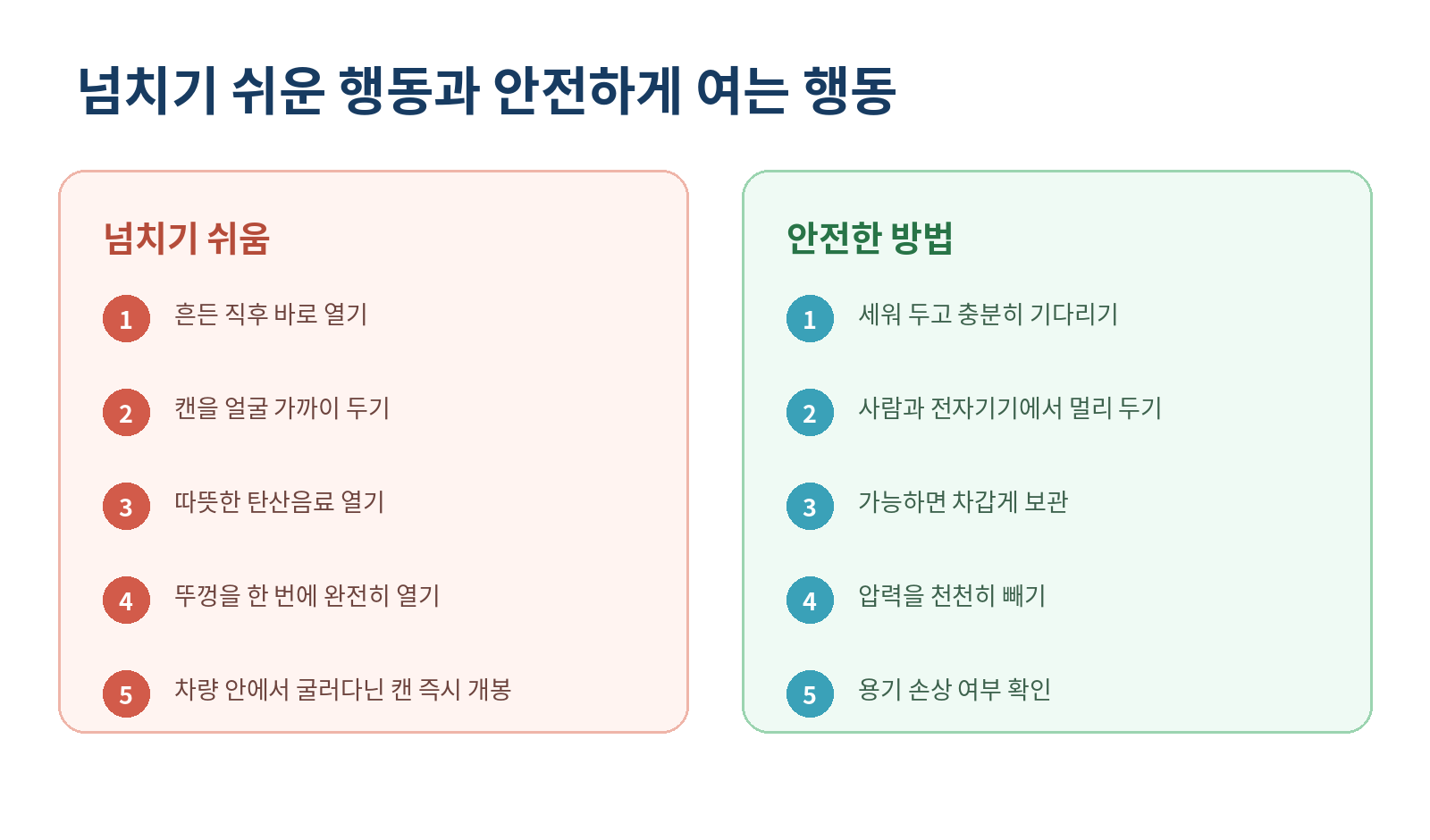 넘치기 쉬운 행동과 안전하게 여는 행동

넘치기 쉬움

1 흔든 직후 바로 열기

2 캔을 얼굴 가까이 두기

3 따뜻한 탄산음료 열기

4 뚜껑을 한 번에 완전히 열기

5 차량 안에서 굴러다닌 캔 즉시 개봉

안전한 방법

1 세워 두고 충분히 기다리기

2 사람과 전자기기에서 멀리 두기

3 가능하면 차갑게 보관

4 압력을 천천히 빼기

5 용기 손상 여부 확인